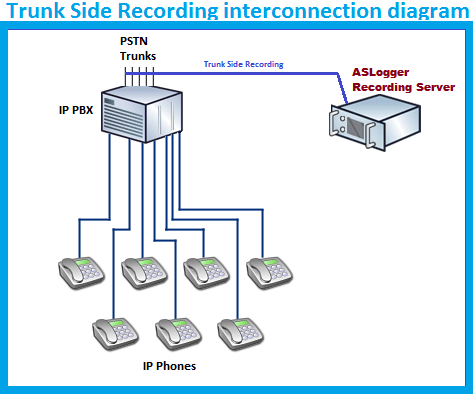 Trunk Side Recording interconnection diagram

PSTN Trunks

Trunk Side Recording

ASLogger Recording Server

IP PBX

IP Phones